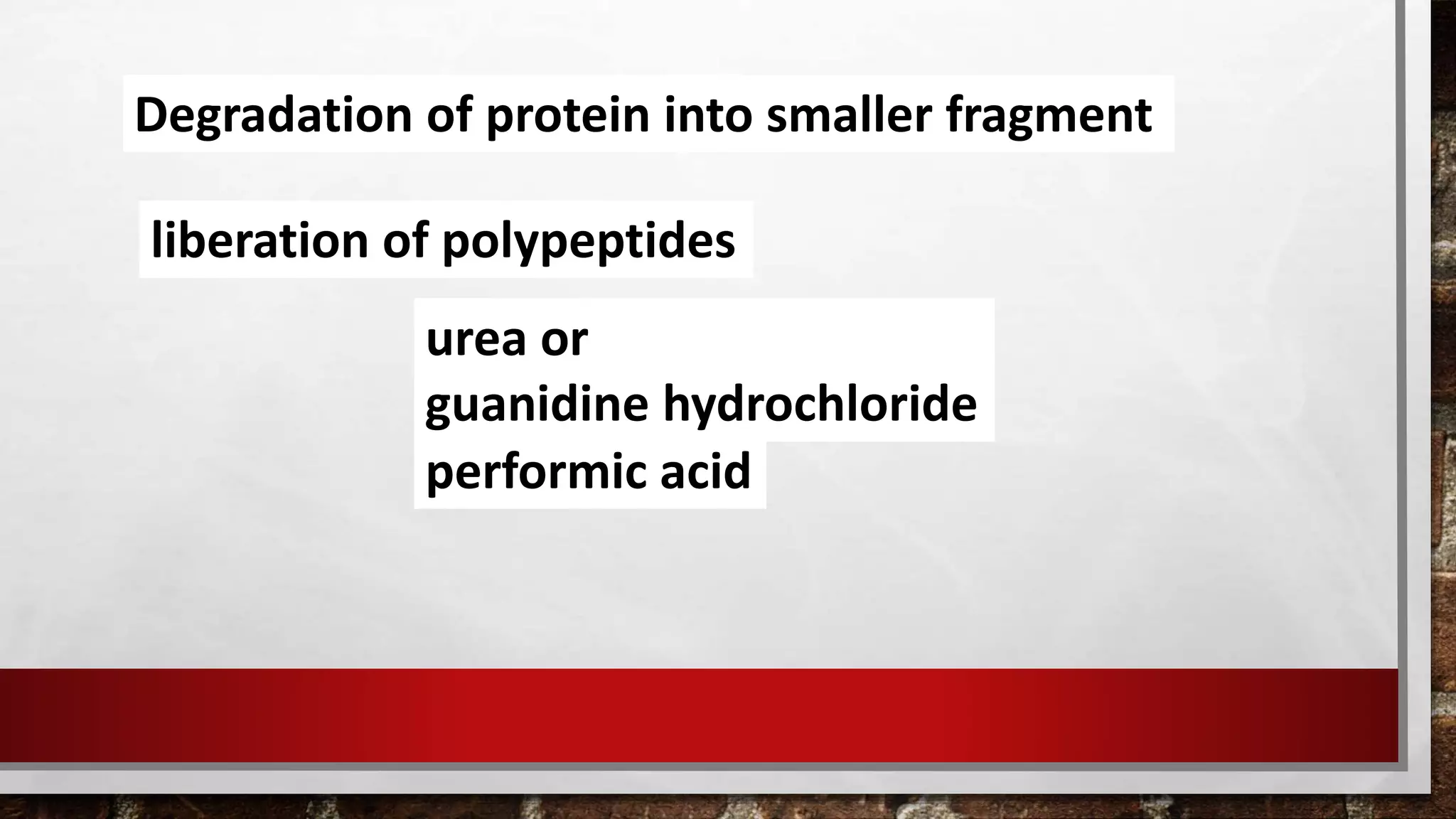 Degradation of protein into smaller fragment

liberation of polypeptides

urea or
guanidine hydrochloride
performic acid